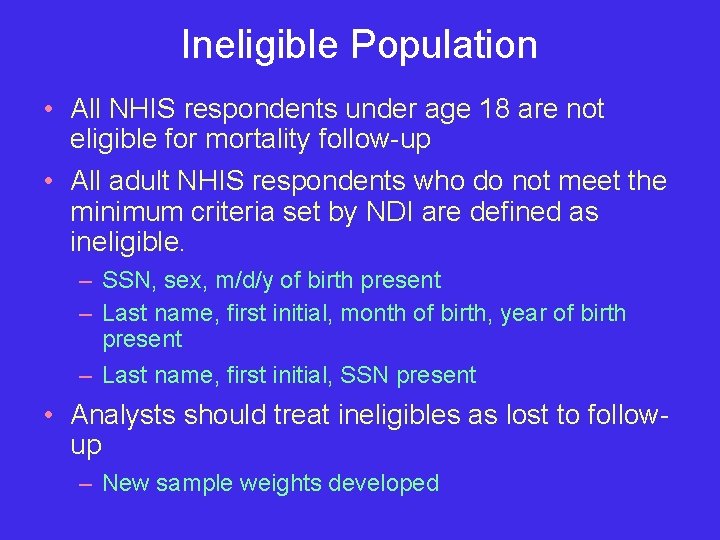 Ineligible Population

• All NHIS respondents under age 18 are not eligible for mortality follow-up

• All adult NHIS respondents who do not meet the minimum criteria set by NDI are defined as ineligible.

– SSN, sex, m/d/y of birth present

– Last name, first initial, month of birth, year of birth present

– Last name, first initial, SSN present

• Analysts should treat ineligibles as lost to follow-up

– New sample weights developed